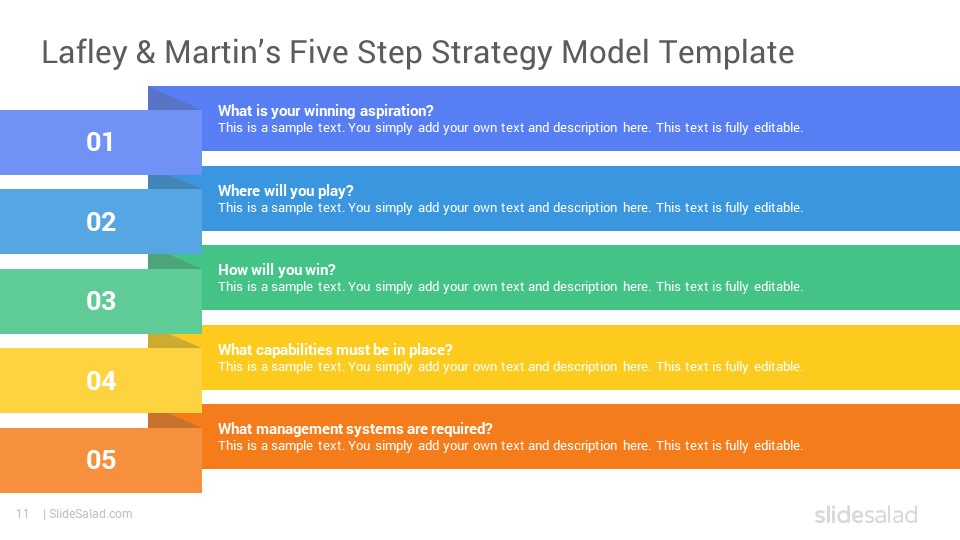 Lafley & Martin’s Five Step Strategy Model Template

01

What is your winning aspiration?
This is a sample text. You simply add your own text and description here. This text is fully editable.

02

Where will you play?
This is a sample text. You simply add your own text and description here. This text is fully editable.

03

How will you win?
This is a sample text. You simply add your own text and description here. This text is fully editable.

04

What capabilities must be in place?
This is a sample text. You simply add your own text and description here. This text is fully editable.

05

What management systems are required?
This is a sample text. You simply add your own text and description here. This text is fully editable.

11 | SlideSalad.com

slidesalad